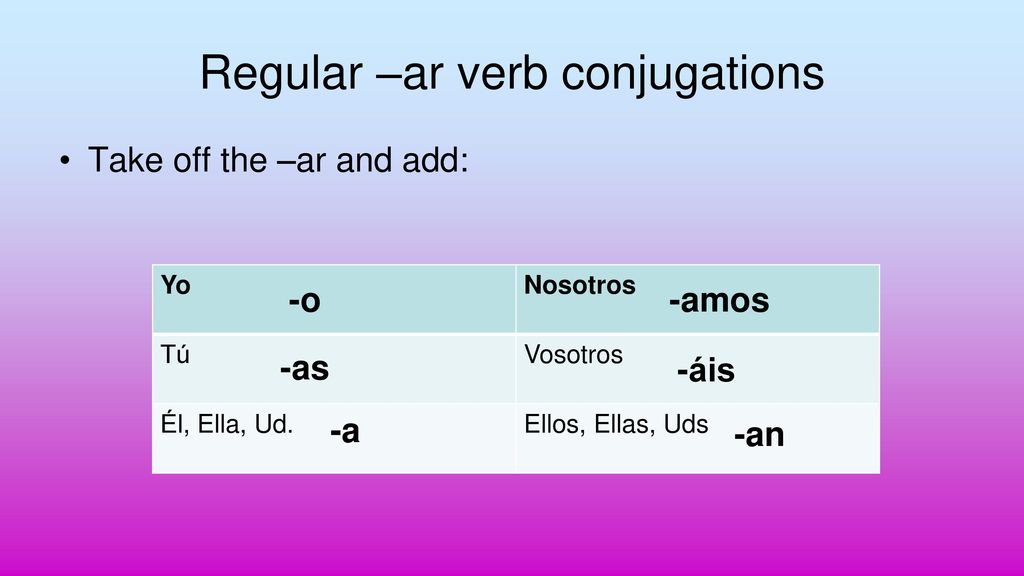 Regular –ar verb conjugations

• Take off the –ar and add:

| Yo -o | Nosotros -amos |
|---|---|
| Tú -as | Vosotros -áis |
| Él, Ella, Ud. -a | Ellos, Ellas, Uds -an |